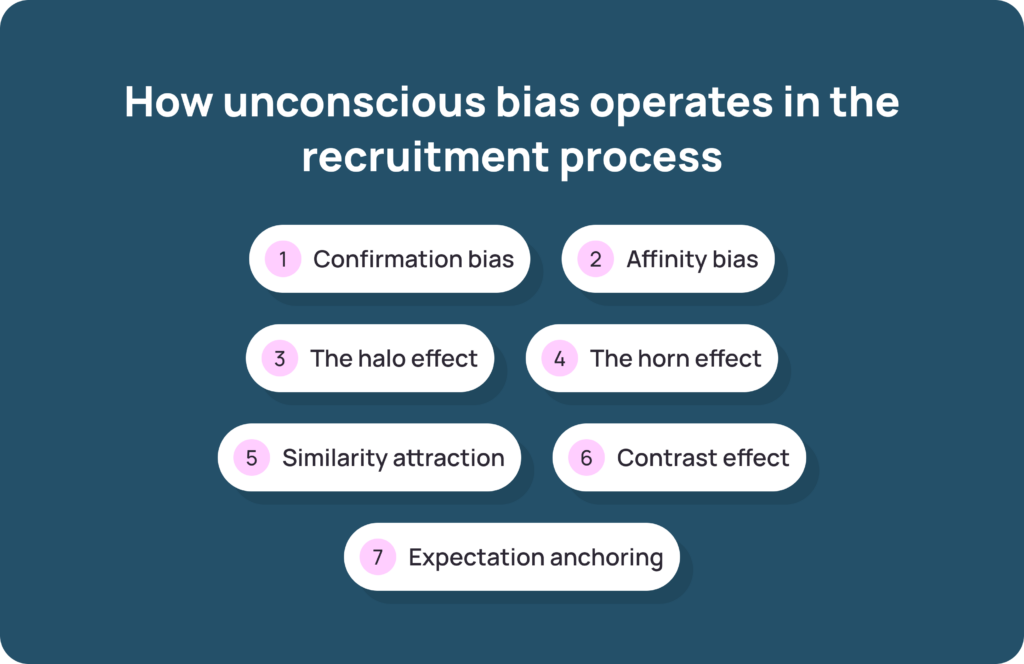 How unconscious bias operates in the recruitment process

1 Confirmation bias

2 Affinity bias

3 The halo effect

4 The horn effect

5 Similarity attraction

6 Contrast effect

7 Expectation anchoring